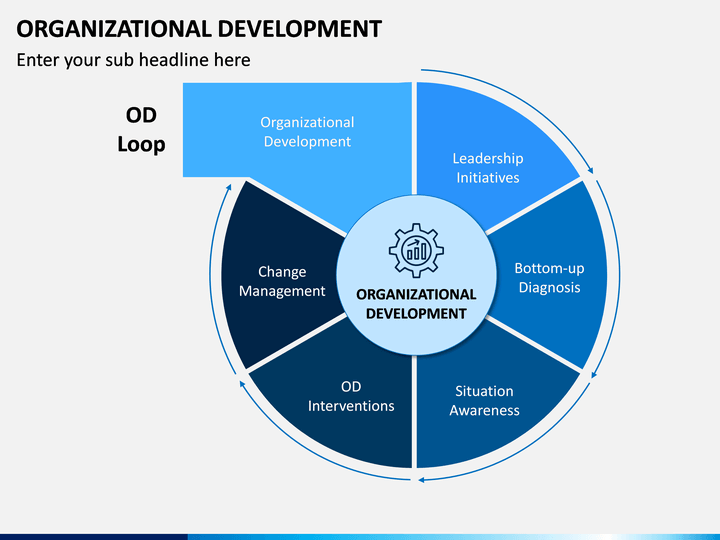 ORGANIZATIONAL DEVELOPMENT

Enter your sub headline here

OD Loop

Organizational Development

Leadership Initiatives

Bottom-up Diagnosis

Situation Awareness

OD Interventions

Change Management

ORGANIZATIONAL DEVELOPMENT